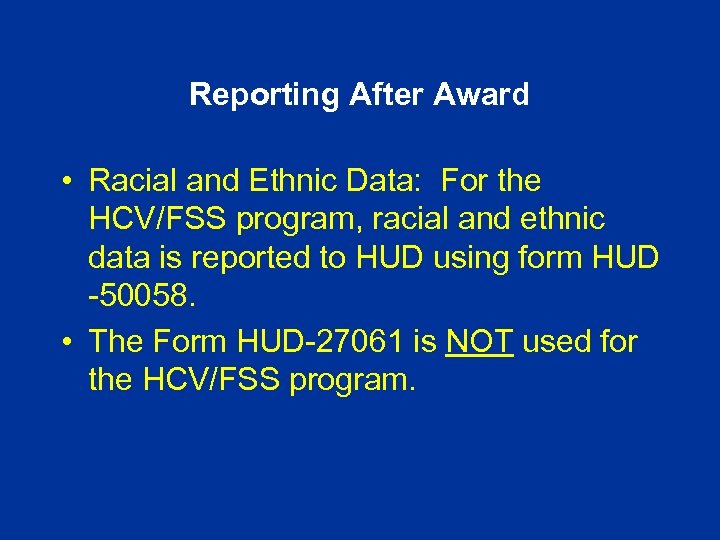 Reporting After Award

• Racial and Ethnic Data: For the HCV/FSS program, racial and ethnic data is reported to HUD using form HUD -50058.

• The Form HUD-27061 is NOT used for the HCV/FSS program.